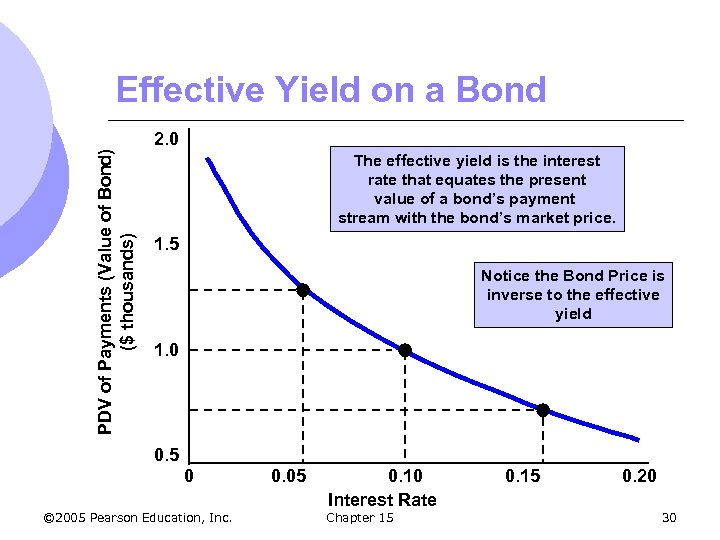 Effective Yield on a Bond

PDV of Payments (Value of Bond) ($ thousands)

2.0
1.5
1.0
0.5

The effective yield is the interest rate that equates the present value of a bond's payment stream with the bond's market price.

Notice the Bond Price is inverse to the effective yield

0
0.05
0.10
0.15
0.20

Interest Rate

©2005 Pearson Education, Inc.
Chapter 15
30